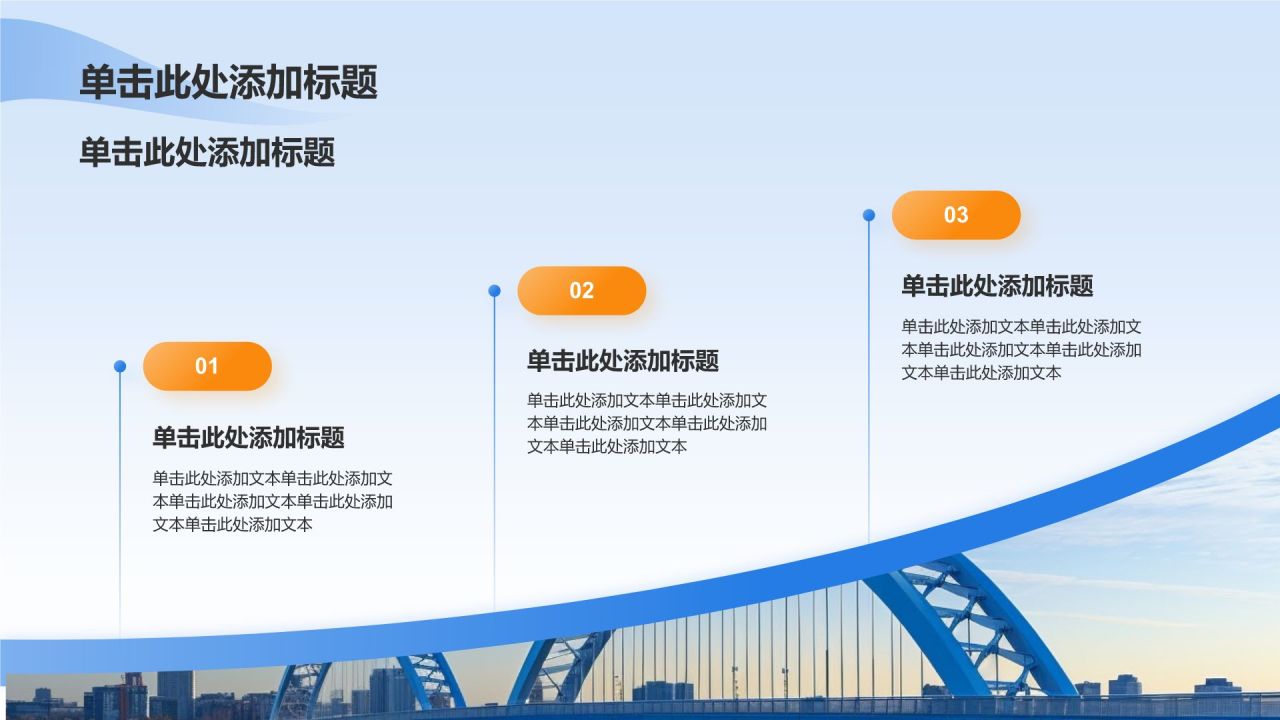 单击此处添加标题

单击此处添加标题

01

单击此处添加标题

单击此处添加文本单击此处添加文本单击此处添加文本单击此处添加文本单击此处添加文本

02

单击此处添加标题

单击此处添加文本单击此处添加文本单击此处添加文本单击此处添加文本单击此处添加文本

03

单击此处添加标题

单击此处添加文本单击此处添加文本单击此处添加文本单击此处添加文本单击此处添加文本